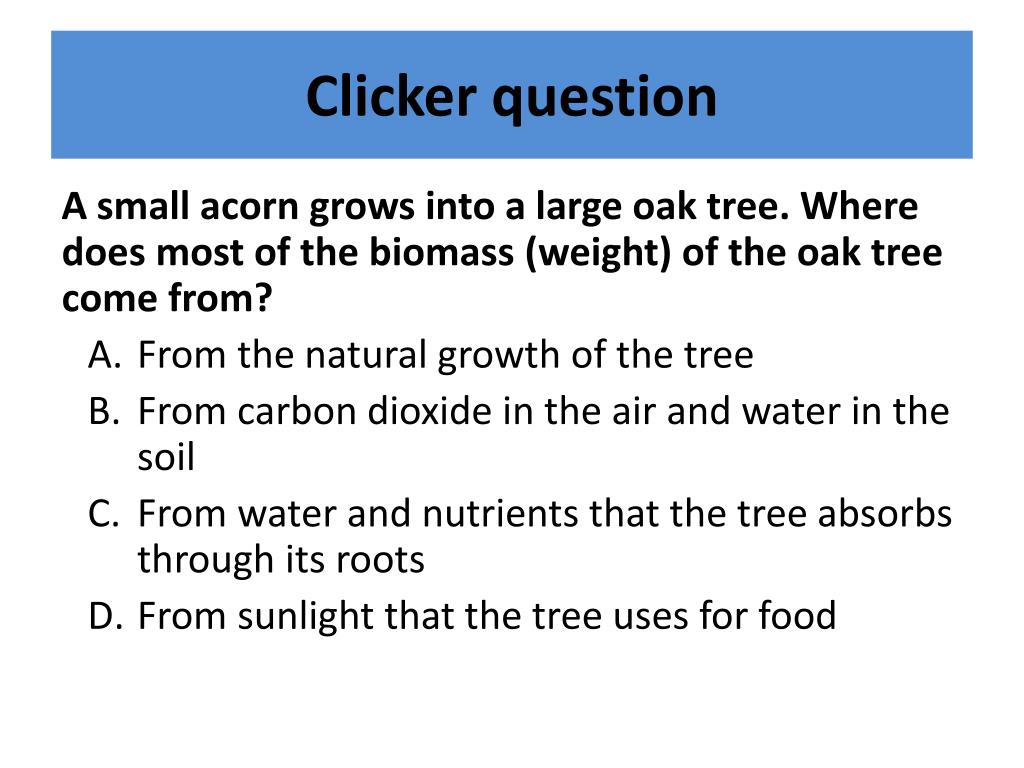 Clicker question

A small acorn grows into a large oak tree. Where does most of the biomass (weight) of the oak tree come from?

A. From the natural growth of the tree
B. From carbon dioxide in the air and water in the soil
C. From water and nutrients that the tree absorbs through its roots
D. From sunlight that the tree uses for food